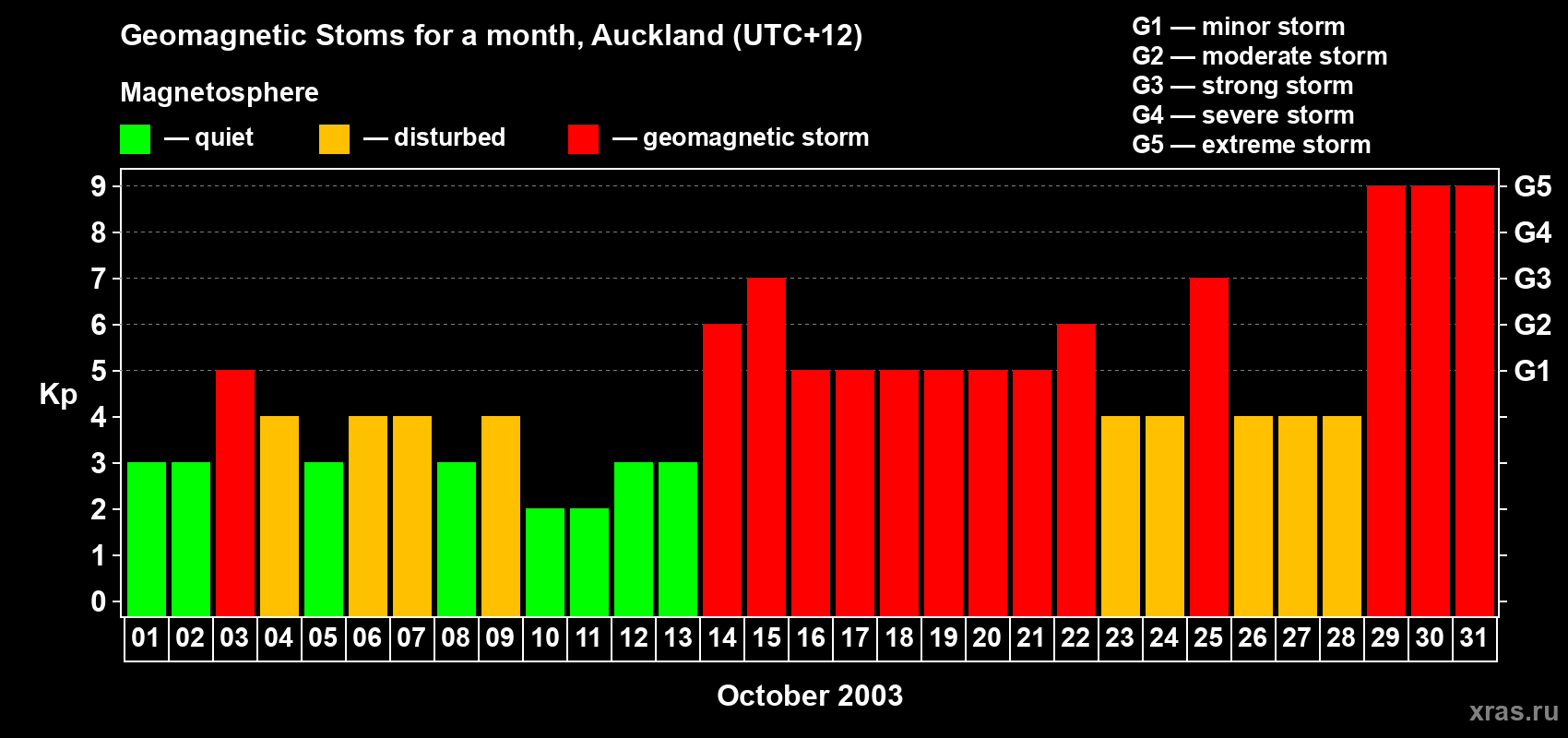 Geomagnetic Stoms for a month, Auckland (UTC+12)

Magnetosphere

— quiet — disturbed — geomagnetic storm

G1 — minor storm
G2 — moderate storm
G3 — strong storm
G4 — severe storm
G5 — extreme storm

Kp

9
8
7
6
5
4
3
2
1
0

G5
G4
G3
G2
G1

01 02 03 04 05 06 07 08 09 10 11 12 13 14 15 16 17 18 19 20 21 22 23 24 25 26 27 28 29 30 31

October 2003

xras.ru